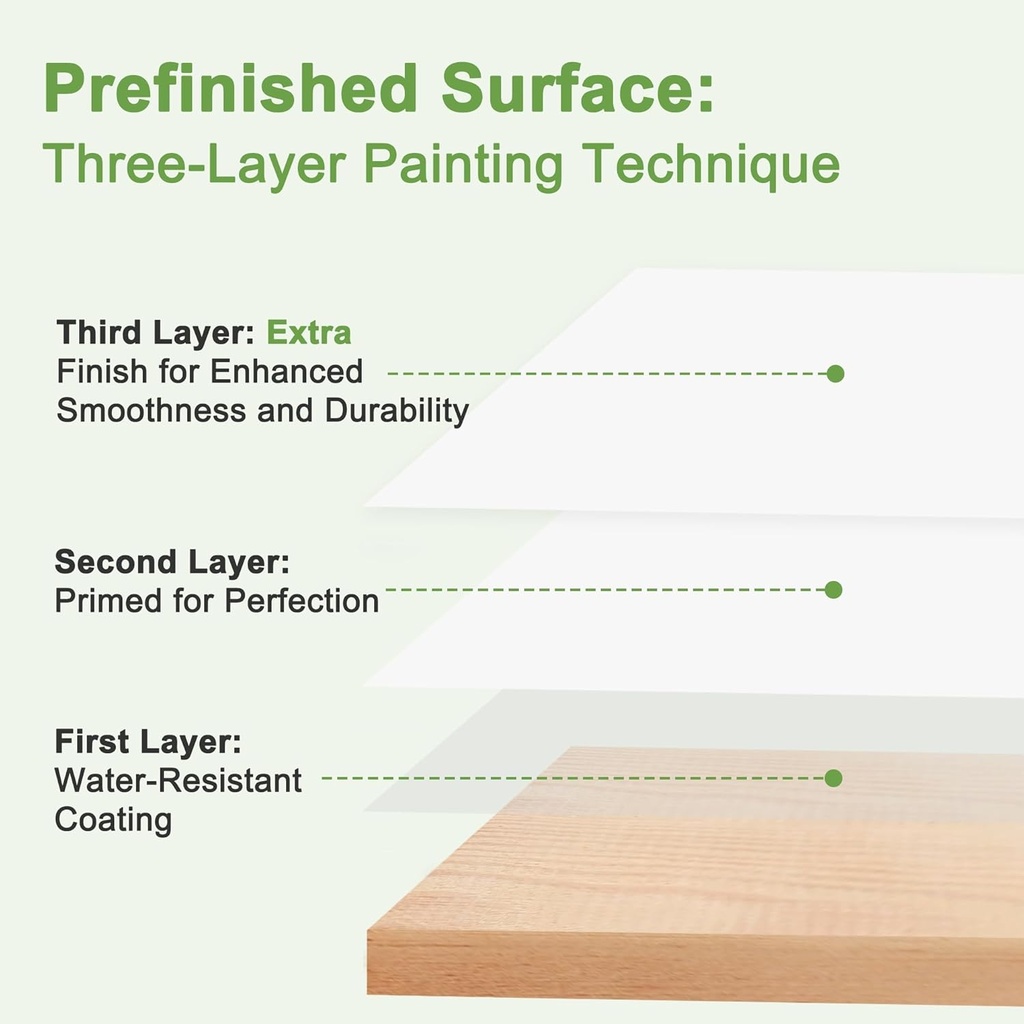 Prefinished Surface:
Three-Layer Painting Technique

Third Layer: Extra Finish for Enhanced Smoothness and Durability

Second Layer: Primed for Perfection

First Layer: Water-Resistant Coating